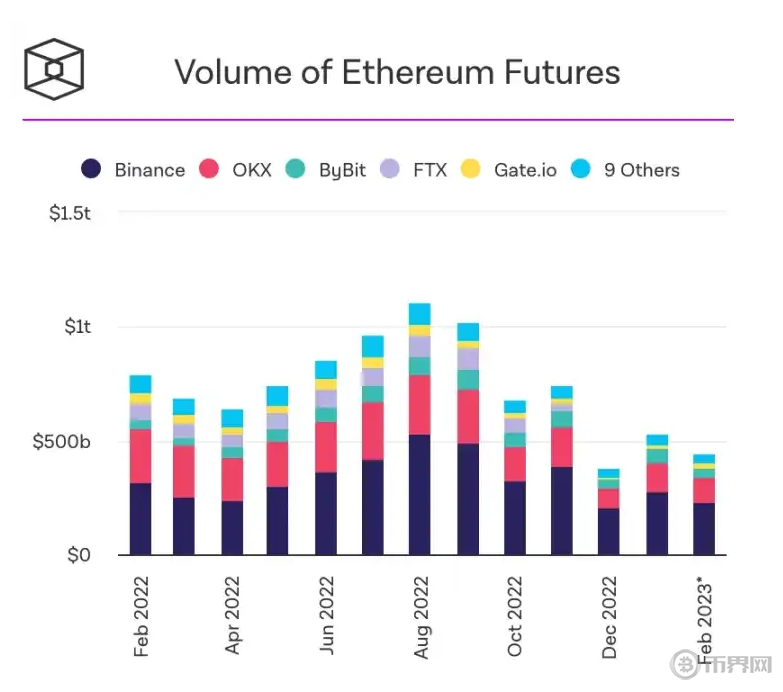 Volume of Ethereum Futures

Binance OKX ByBit FTX Gate.io 9 Others

$1.5t
$1t
$500b
$0

Feb 2022
Apr 2022
Jun 2022
Aug 2022
Oct 2022
Dec 2022
Feb 2023*

币界网